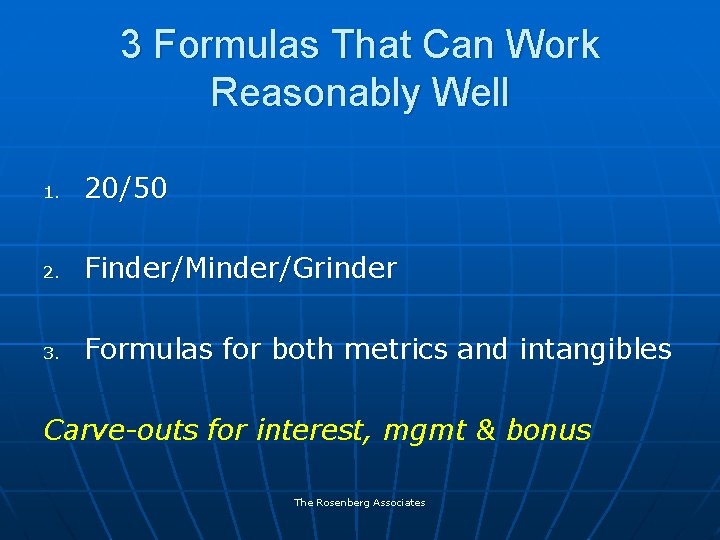 3 Formulas That Can Work Reasonably Well

1. 20/50

2. Finder/Minder/Grinder

3. Formulas for both metrics and intangibles

Carve-outs for interest, mgmt & bonus

The Rosenberg Associates